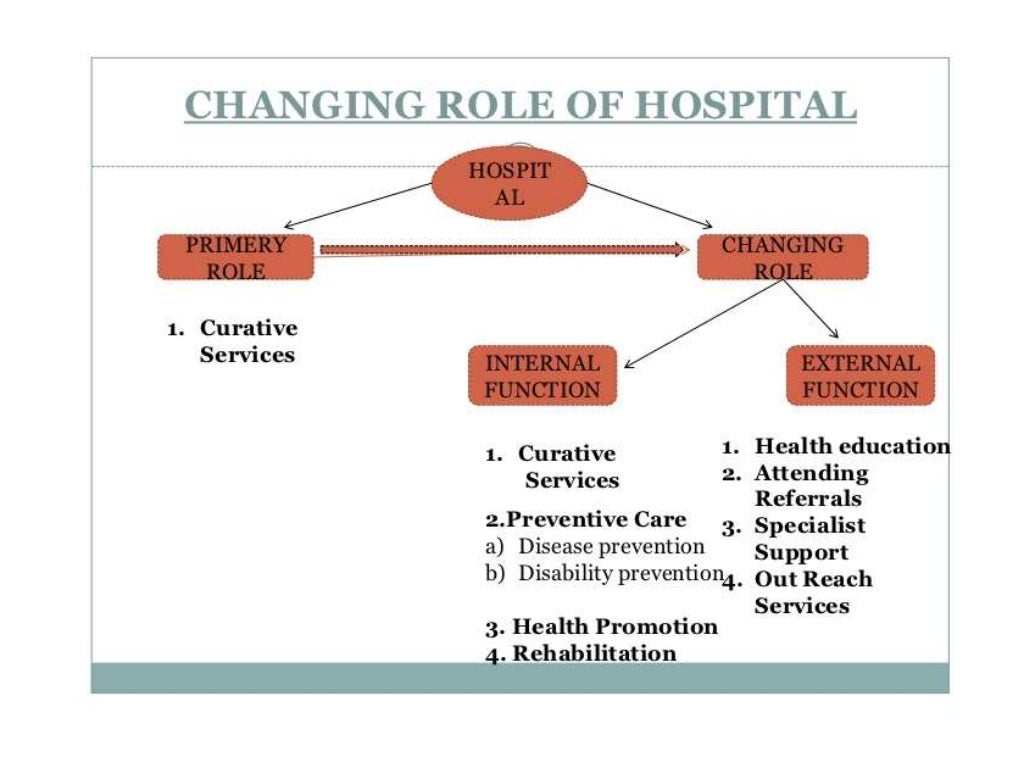 CHANGING ROLE OF HOSPITAL

HOSPIT AL

PRIMERY ROLE

CHANGING ROLE

1. Curative Services

INTERNAL FUNCTION

EXTERNAL FUNCTION

1. Curative Services

2.Preventive Care

a) Disease prevention

b) Disability prevention

3. Health Promotion

4. Rehabilitation

1. Health education

2. Attending Referrals

3. Specialist Support

4. Out Reach Services